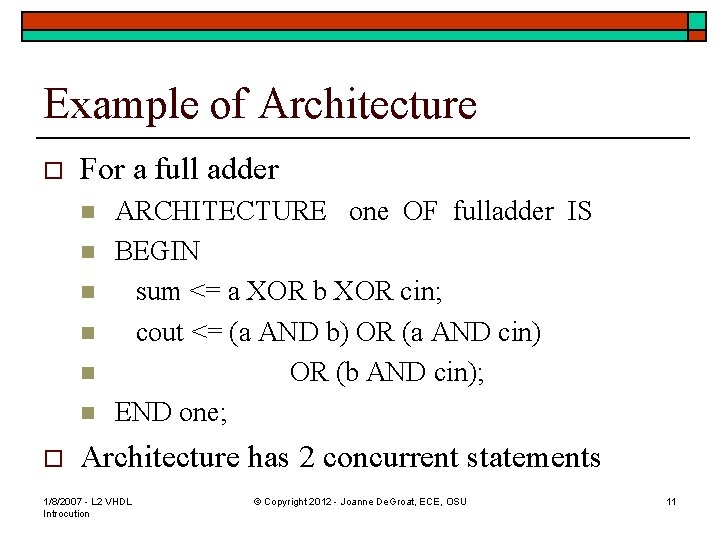 Example of Architecture

For a full adder

ARCHITECTURE one OF fulladder IS

BEGIN

sum <= a XOR b XOR cin;

cout <= (a AND b) OR (a AND cin)

OR (b AND cin);

END one;

Architecture has 2 concurrent statements

1/8/2007 - L2 VHDL Introcution

© Copyright 2012 - Joanne DeGroat, ECE, OSU

11